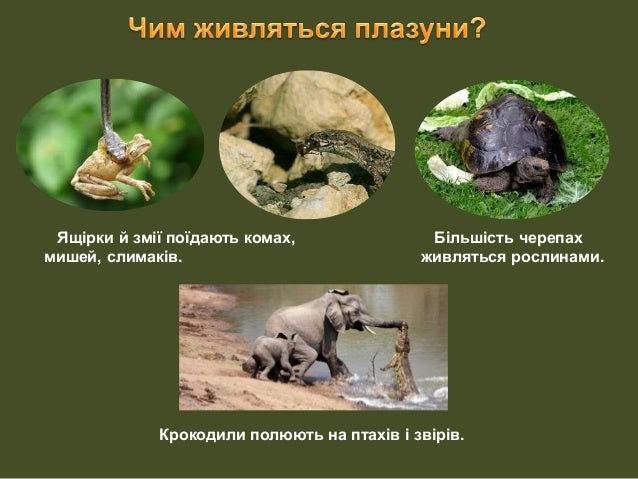 Чим живляться плазуни?

Ящірки й змії поїдають комах, мишей, слимаків.

Більшість черепах живляться рослинами.

Крокодили полюють на птахів і звірів.